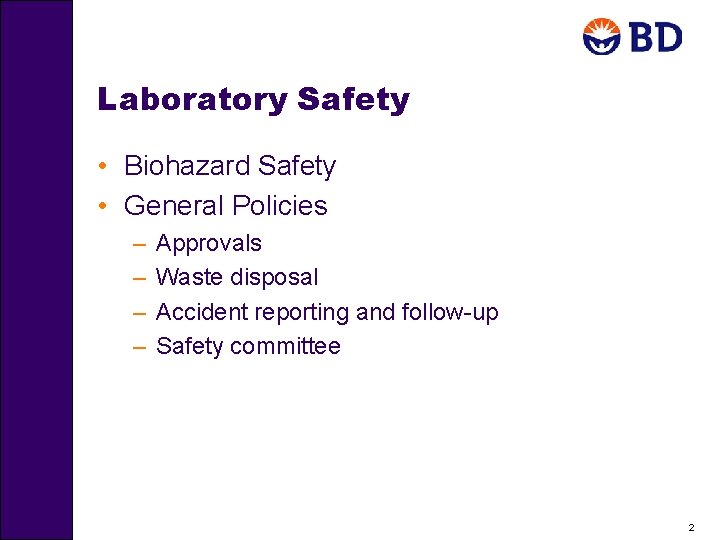 BD

Laboratory Safety

• Biohazard Safety
• General Policies
– Approvals
– Waste disposal
– Accident reporting and follow-up
– Safety committee

2